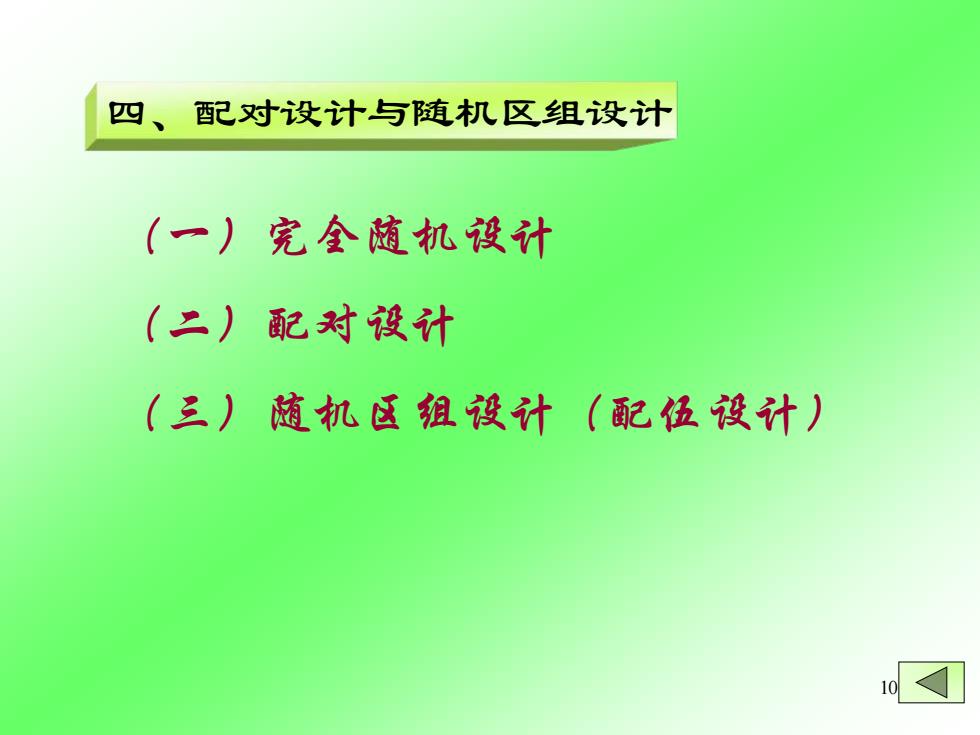 四、配对设计与随机区组设计

（一）完全随机设计

（二）配对设计

（三）随机区组设计（配伍设计）

10